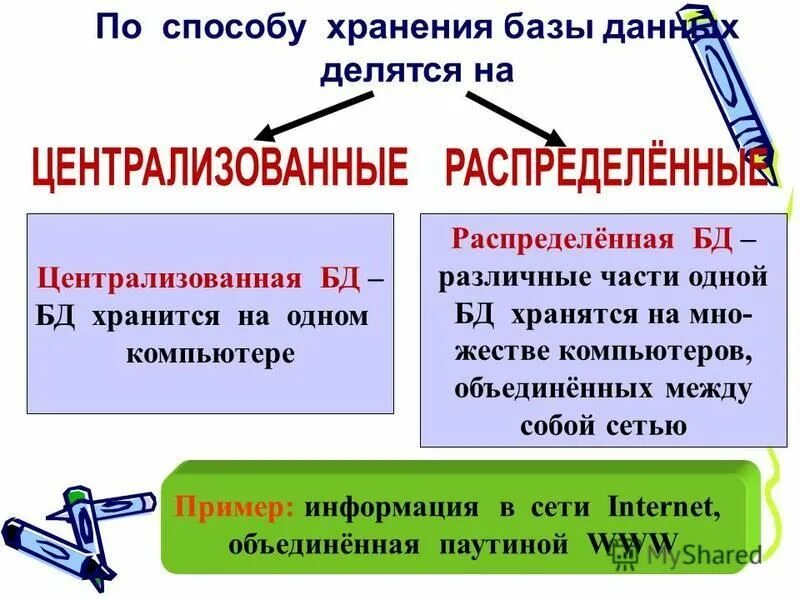 По способу хранения базы данных делятся на

ЦЕНТРАЛИЗОВАННЫЕ

РАСПРЕДЕЛЁННЫЕ

Централизованная БД – БД хранится на одном компьютере

Распределённая БД – различные части одной БД хранятся на множестве компьютеров, объединённых между собой сетью

Пример: информация в сети Internet, объединённая паутиной WWW

MyShared